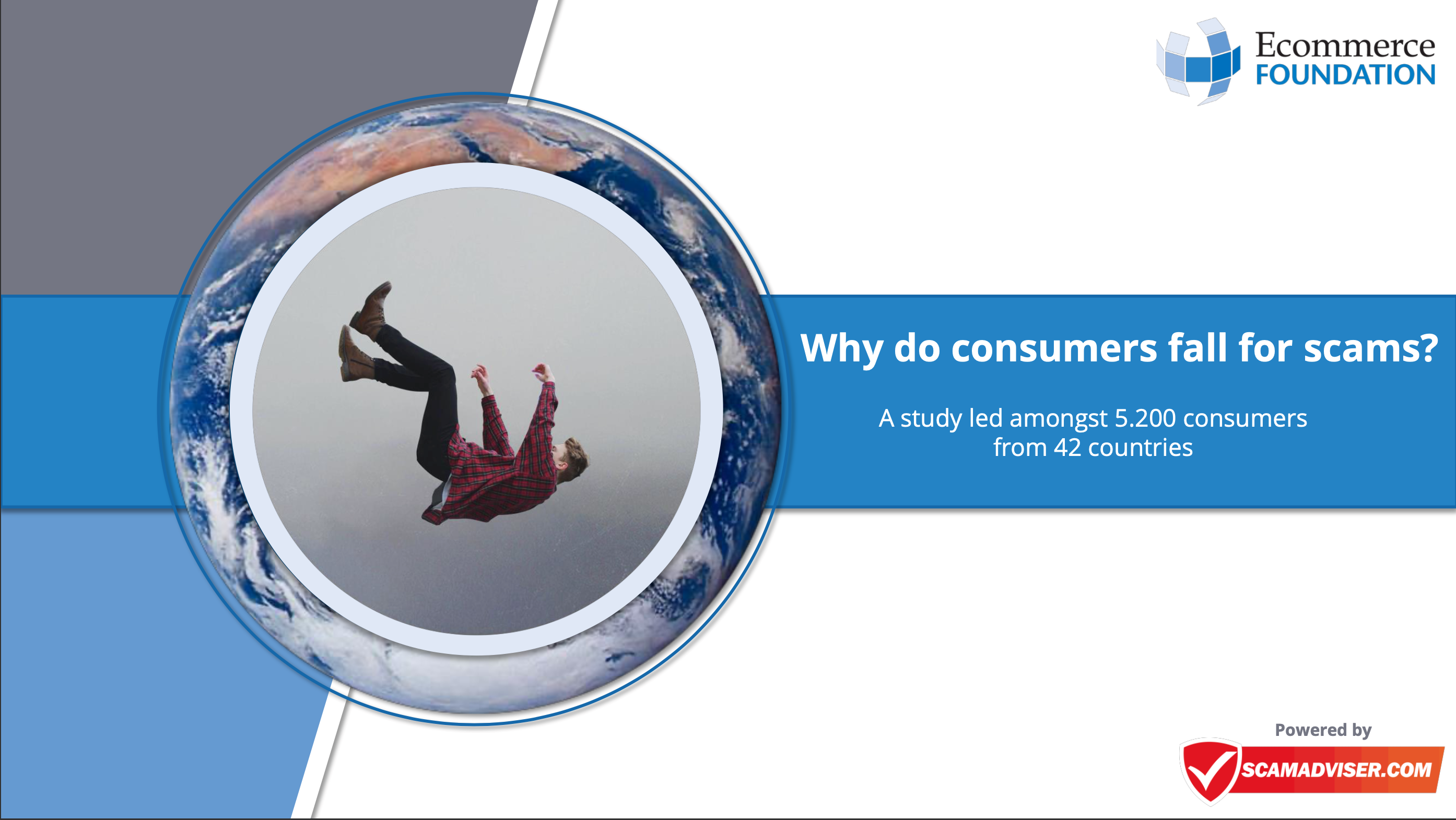 Ecommerce
FOUNDATION

Why do consumers fall for scams?

A study led amongst 5.200 consumers from 42 countries

Powered by

SCAMADVISER.COM